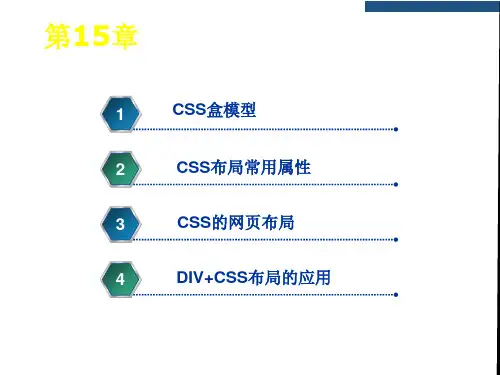 第15章

1 CSS盒模型

2 CSS布局常用属性

3 CSS的网页布局

4 DIV+CSS布局的应用